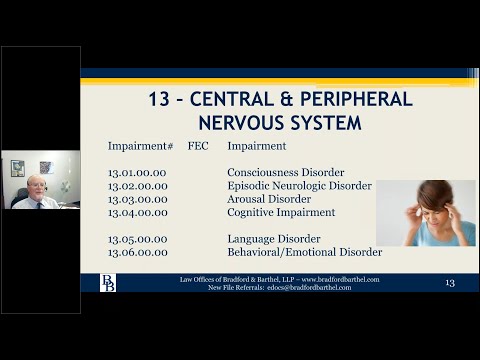 13 – CENTRAL & PERIPHERAL NERVOUS SYSTEM

| Impairment# | FEC | Impairment |
|---|---|---|
| 13.01.00.00 | | Consciousness Disorder |
| 13.02.00.00 | | Episodic Neurologic Disorder |
| 13.03.00.00 | | Arousal Disorder |
| 13.04.00.00 | | Cognitive Impairment |
| 13.05.00.00 | | Language Disorder |
| 13.06.00.00 | | Behavioral/Emotional Disorder |

BB

Law Offices of Bradford & Barthel, LLP – www.bradfordbarthel.com
New File Referrals: edocs@bradfordbarthel.com

13